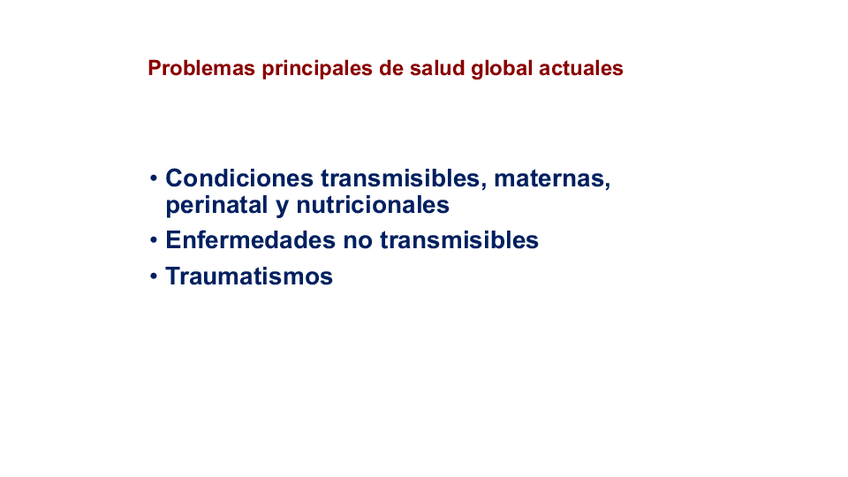 Problemas principales de salud global actuales

• Condiciones transmisibles, maternas, perinatal y nutricionales
• Enfermedades no transmisibles
• Traumatismos